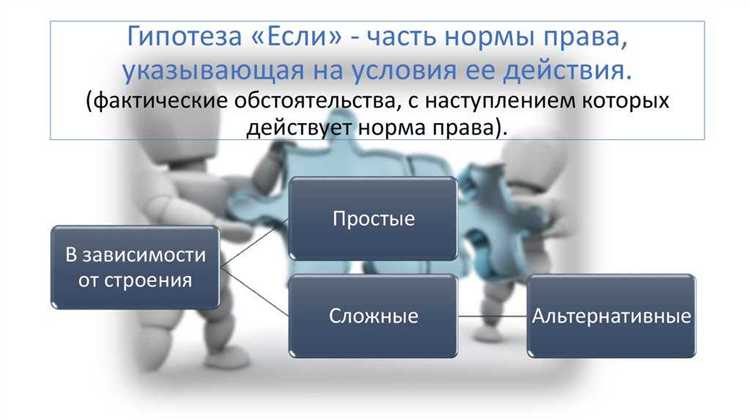 Гипотеза «Если» - часть нормы права, указывающая на условия ее действия.
(фактические обстоятельства, с наступлением которых действует норма права).

В зависимости от строения

Простые

Сложные

Альтернативные